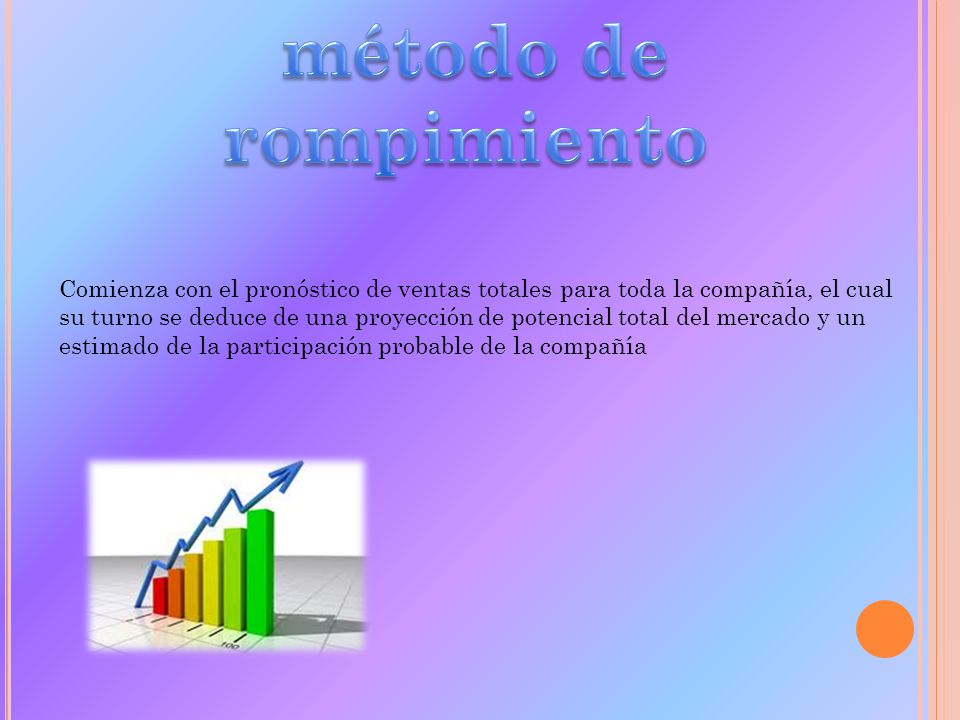 método de rompimiento

Comienza con el pronóstico de ventas totales para toda la compañía, el cual su turno se deduce de una proyección de potencial total del mercado y un estimado de la participación probable de la compañía

100